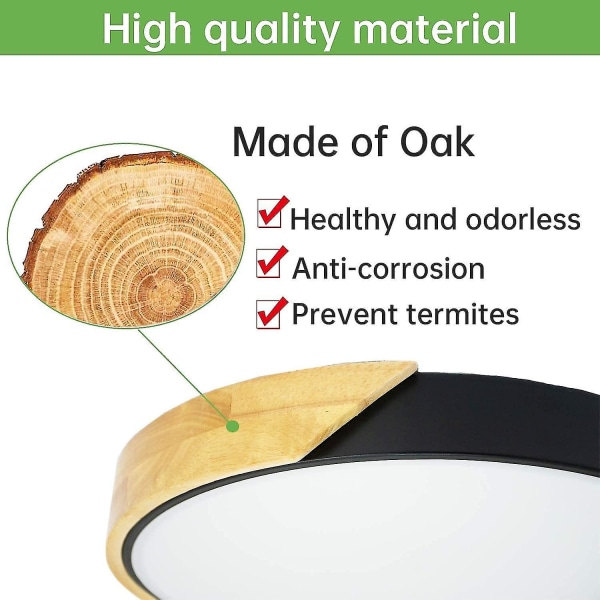 High quality material

Made of Oak

Healthy and odorless

Anti-corrosion

Prevent termites